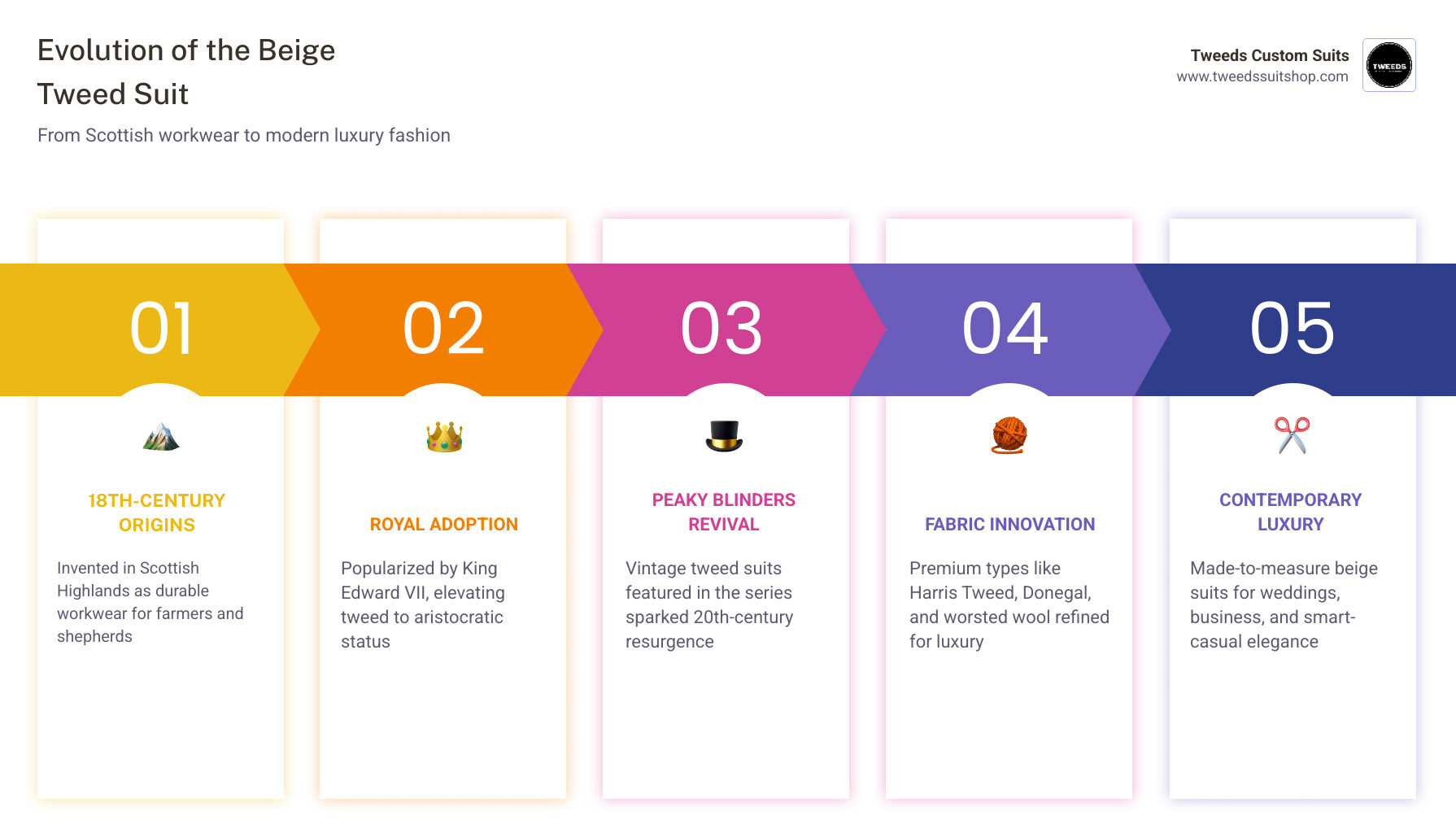 Evolution of the Beige Tweed Suit

From Scottish workwear to modern luxury fashion

Tweeds Custom Suits
www.tweedssuitshop.com

TWEEDS

01

18TH-CENTURY ORIGINS

Invented in Scottish Highlands as durable workwear for farmers and shepherds

02

ROYAL ADOPTION

Popularized by King Edward VII, elevating tweed to aristocratic status

03

PEAKY BLINDERS REVIVAL

Vintage tweed suits featured in the series sparked 20th-century resurgence

04

FABRIC INNOVATION

Premium types like Harris Tweed, Donegal, and worsted wool refined for luxury

05

CONTEMPORARY LUXURY

Made-to-measure beige suits for weddings, business, and smart-casual elegance